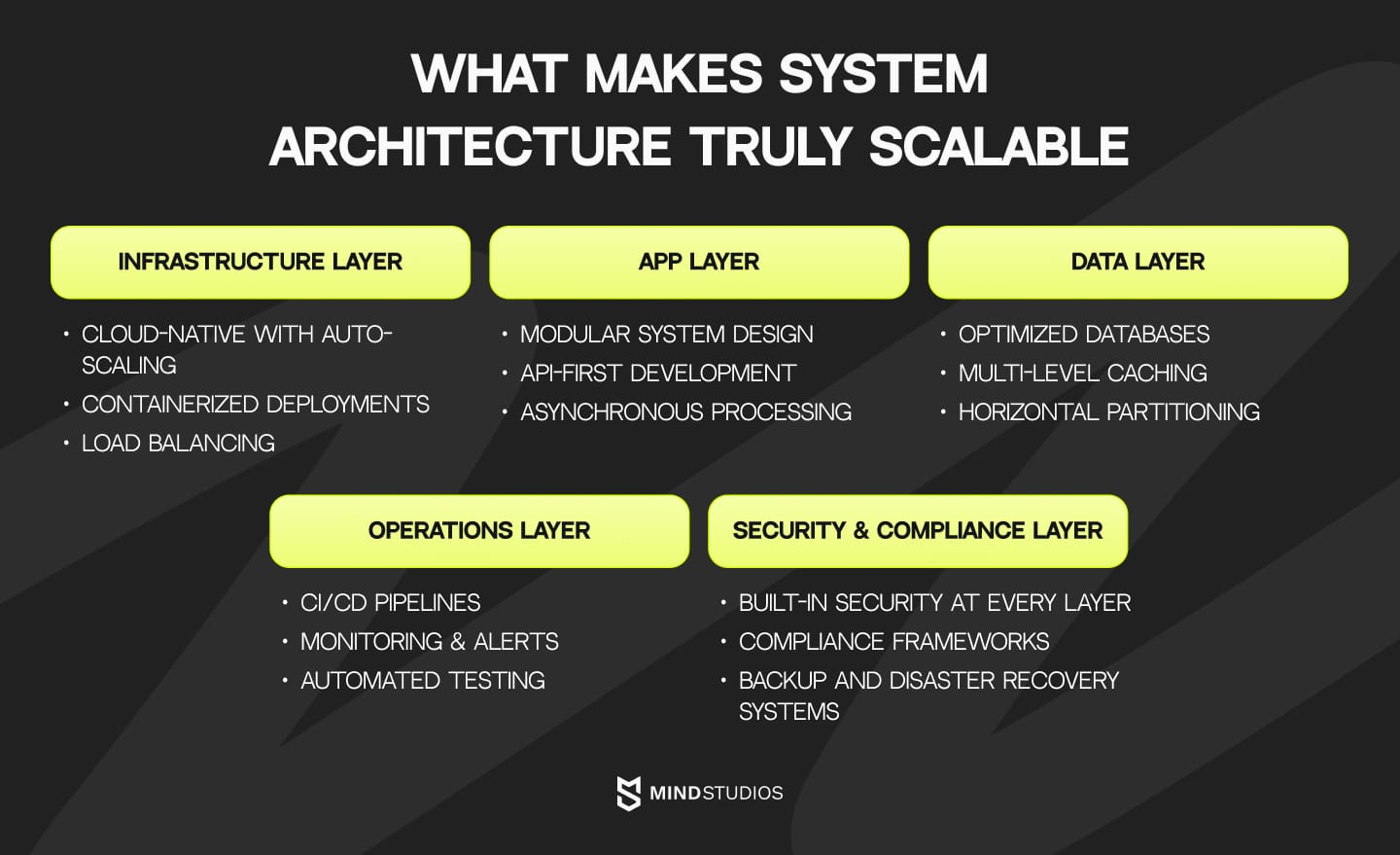 WHAT MAKES SYSTEM ARCHITECTURE TRULY SCALABLE

INFRASTRUCTURE LAYER

• CLOUD-NATIVE WITH AUTO-SCALING
• CONTAINERIZED DEPLOYMENTS
• LOAD BALANCING

APP LAYER

• MODULAR SYSTEM DESIGN
• API-FIRST DEVELOPMENT
• ASYNCHRONOUS PROCESSING

DATA LAYER

• OPTIMIZED DATABASES
• MULTI-LEVEL CACHING
• HORIZONTAL PARTITIONING

OPERATIONS LAYER

• CI/CD PIPELINES
• MONITORING & ALERTS
• AUTOMATED TESTING

SECURITY & COMPLIANCE LAYER

• BUILT-IN SECURITY AT EVERY LAYER
• COMPLIANCE FRAMEWORKS
• BACKUP AND DISASTER RECOVERY SYSTEMS

MINDSTUDIOS